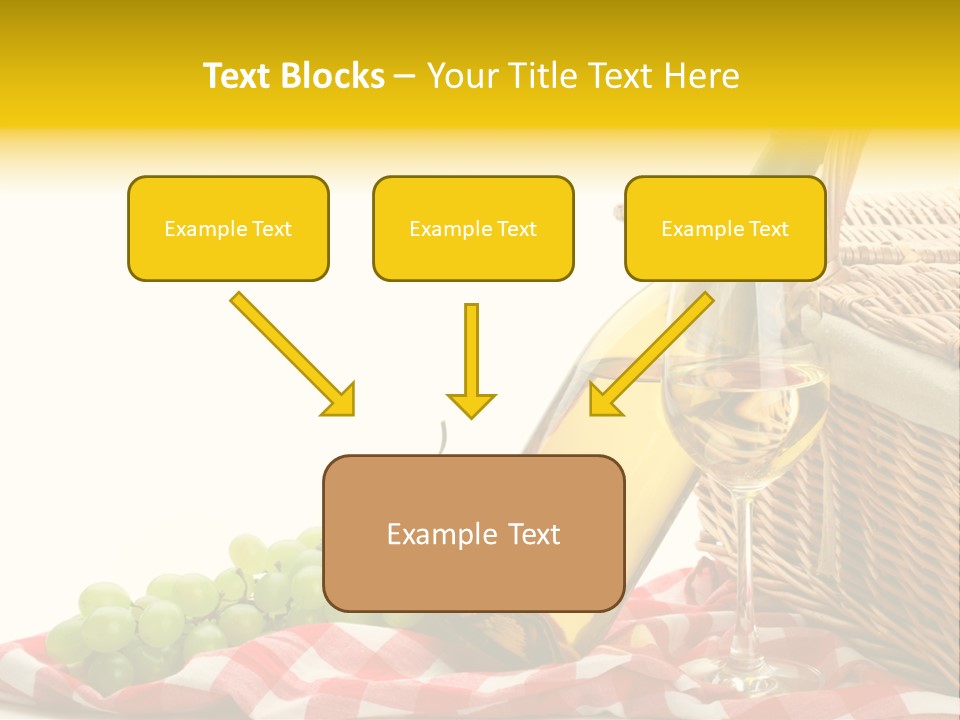 Text Blocks – Your Title Text Here

Example Text

Example Text

Example Text

Example Text